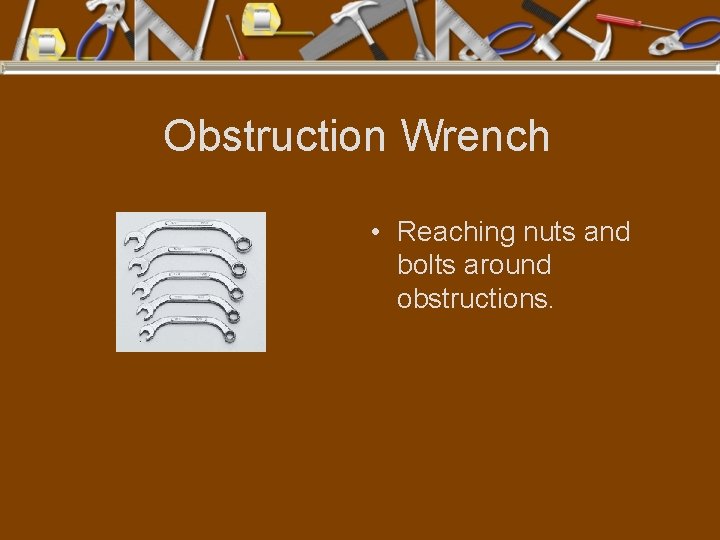 Obstruction Wrench

• Reaching nuts and bolts around obstructions.